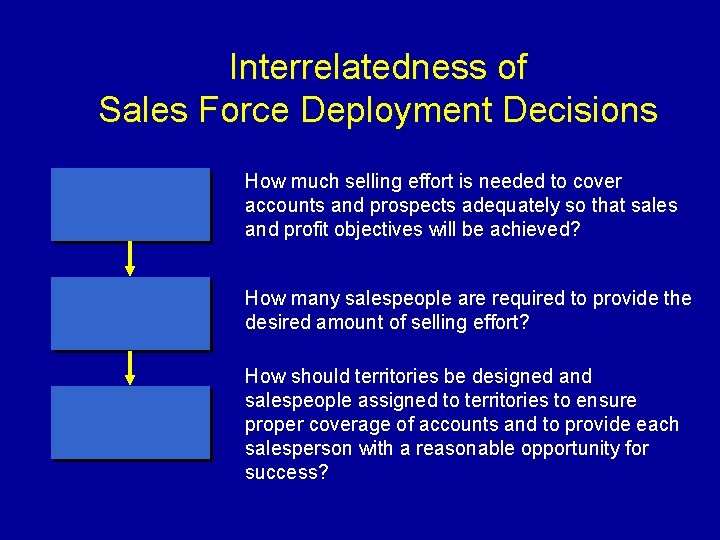 Interrelatedness of
Sales Force Deployment Decisions

How much selling effort is needed to cover accounts and prospects adequately so that sales and profit objectives will be achieved?

How many salespeople are required to provide the desired amount of selling effort?

How should territories be designed and salespeople assigned to territories to ensure proper coverage of accounts and to provide each salesperson with a reasonable opportunity for success?